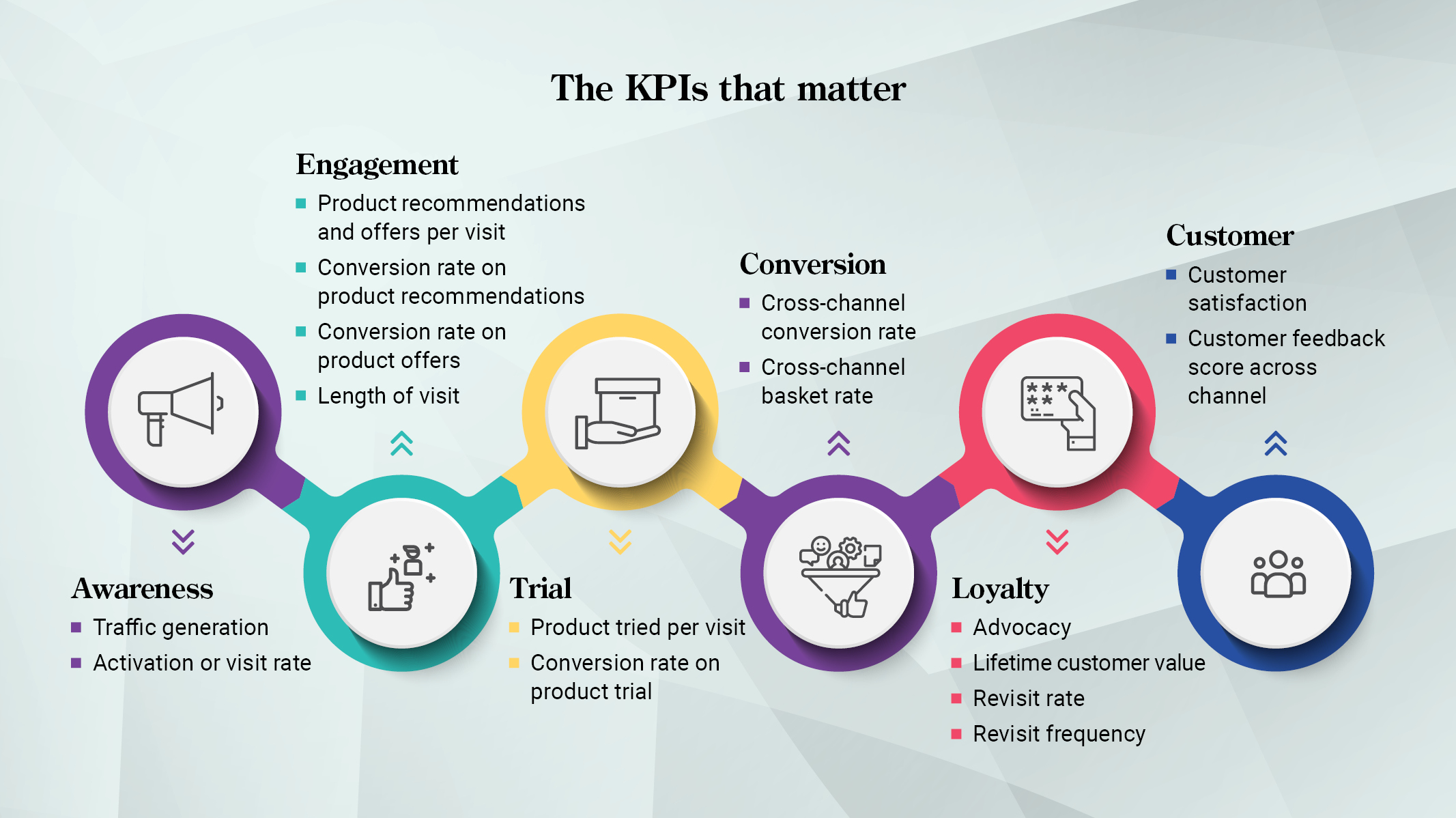 The KPIs that matter

Awareness
- Traffic generation
- Activation or visit rate

Engagement
- Product recommendations and offers per visit
- Conversion rate on product recommendations
- Conversion rate on product offers
- Length of visit

Trial
- Product tried per visit
- Conversion rate on product trial

Conversion
- Cross-channel conversion rate
- Cross-channel basket rate

Loyalty
- Advocacy
- Lifetime customer value
- Revisit rate
- Revisit frequency

Customer
- Customer satisfaction
- Customer feedback score across channel